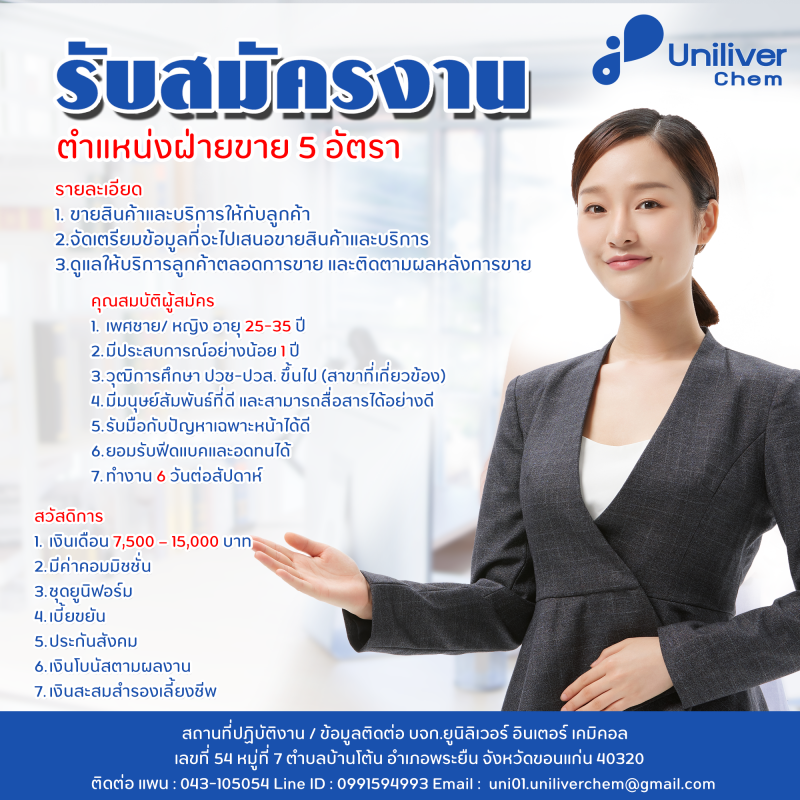 Uniliver Chem

รับสมัครงาน

ตำแหน่งฝ่ายขาย 5 อัตรา

รายละเอียด
1. ขายสินค้าและบริการให้กับลูกค้า
2.จัดเตรียมข้อมูลที่จะไปเสนอขายสินค้าและบริการ
3.ดูแลให้บริการลูกค้าตลอดการขาย และติดตามผลหลังการขาย

คุณสมบัติผู้สมัคร
1. เพศชาย/ หญิง อายุ 25-35 ปี
2.มีประสบการณ์อย่างน้อย 1 ปี
3.วุฒิการศึกษา ปวช-ปวส. ขึ้นไป (สาขาที่เกี่ยวข้อง)
4.มีมนุษย์สัมพันธ์ที่ดี และสามารถสื่อสารได้อย่างดี
5.รับมือกับปัญหาเฉพาะหน้าได้ดี
6.ยอมรับฟีดแบคและอดทนได้
7. ทำงาน 6 วันต่อสัปดาห์

สวัสดิการ
1. เงินเดือน 7,500 – 15,000 บาท
2.มีค่าคอมมิชชั่น
3.ชุดยูนิฟอร์ม
4.เบี้ยขยัน
5.ประกันสังคม
6.เงินโบนัสตามผลงาน
7.เงินสะสมสำรองเลี้ยงชีพ

สถานที่ปฏิบัติงาน / ข้อมูลติดต่อ บจก.ยูนิลิเวอร์ อินเตอร์ เคมิคอล
เลขที่ 54 หมู่ที่ 7 ตำบลบ้านโต้น อำเภอพระยืน จังหวัดขอนแก่น 40320
ติดต่อ แพน : 043-105054 Line ID : 0991594993 Email : uni01.uniliverchem@gmail.com